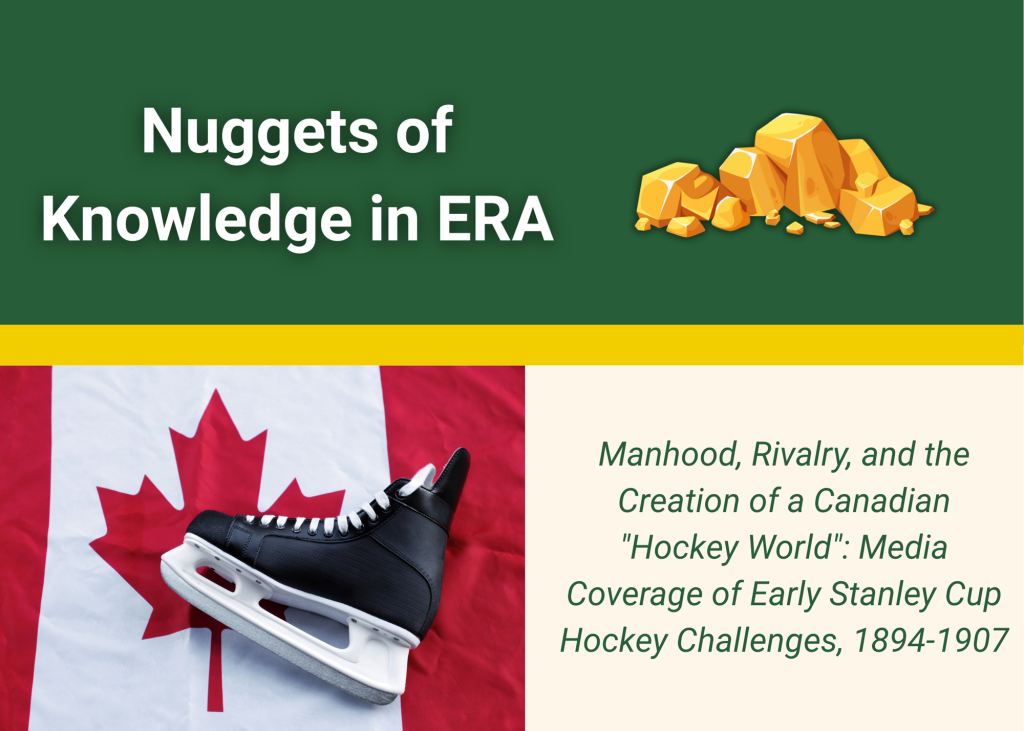 Nuggets of Knowledge in ERA

Manhood, Rivalry, and the Creation of a Canadian "Hockey World": Media Coverage of Early Stanley Cup Hockey Challenges, 1894-1907